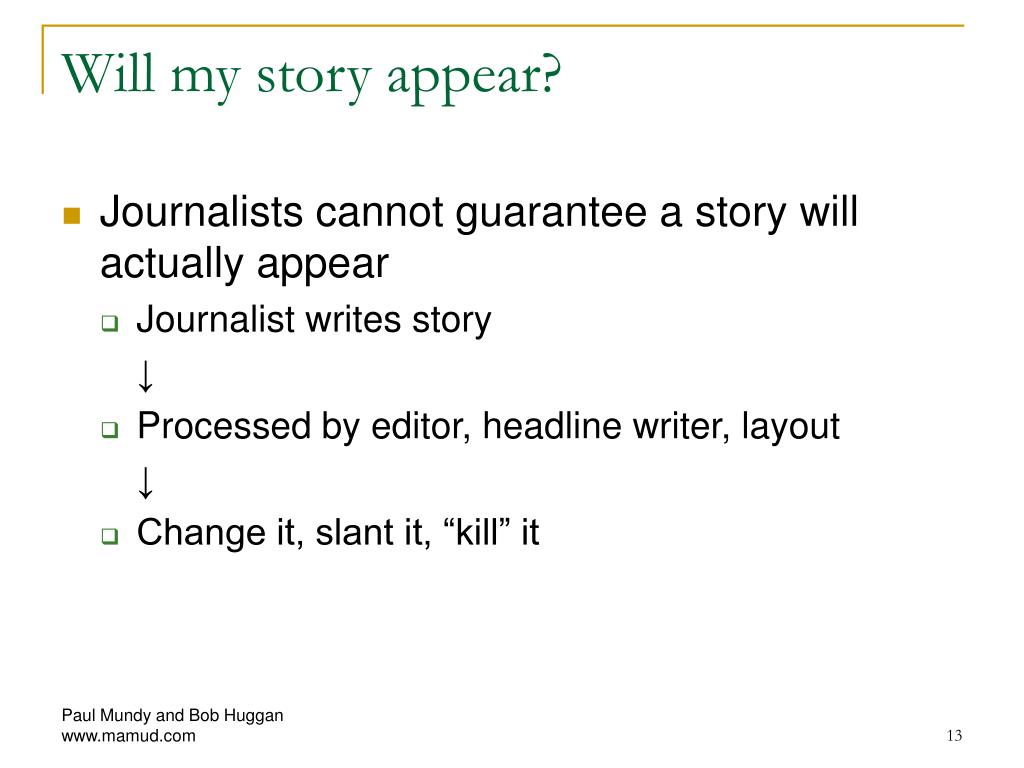 Will my story appear?

Journalists cannot guarantee a story will actually appear

Journalist writes story

↓

Processed by editor, headline writer, layout

↓

Change it, slant it, “kill” it

Paul Mundy and Bob Huggan
www.mamud.com

13